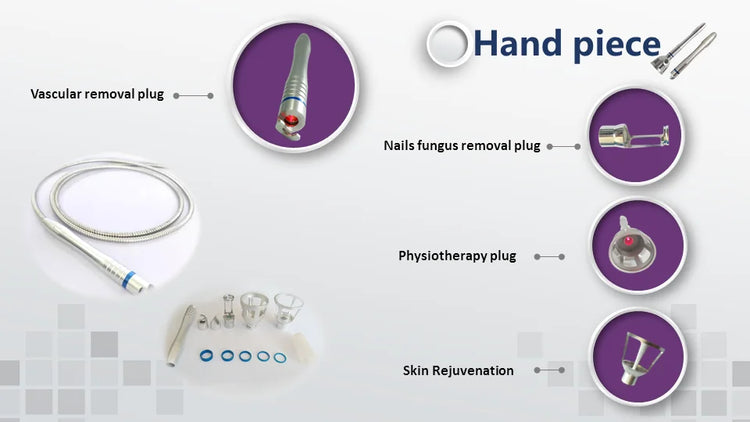 Hand piece

Vascular removal plug

Nails fungus removal plug

Physiotherapy plug

Skin Rejuvenation